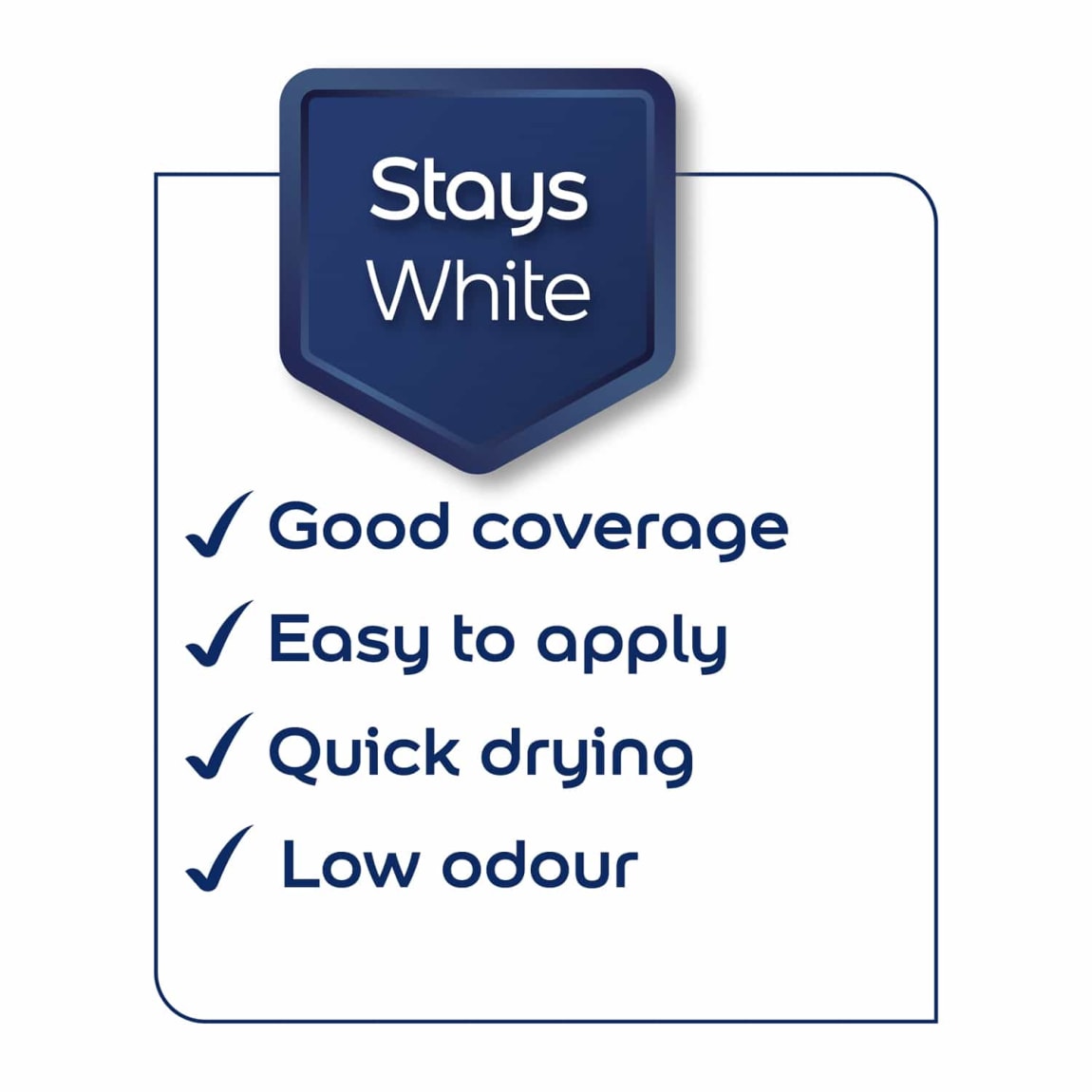 Stays White

✓ Good coverage
✓ Easy to apply
✓ Quick drying
✓ Low odour